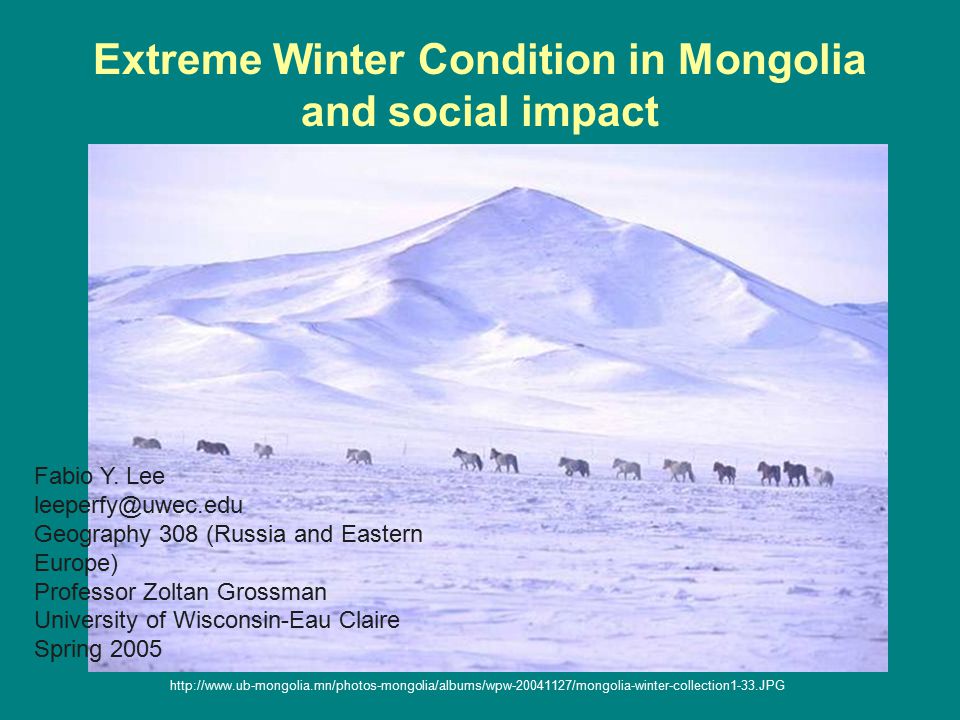 Extreme Winter Condition in Mongolia and social impact

Fabio Y. Lee
leeperfy@uwec.edu
Geography 308 (Russia and Eastern Europe)
Professor Zoltan Grossman
University of Wisconsin-Eau Claire
Spring 2005

http://www.ub-mongolia.mn/photos-mongolia/albums/wpw-20041127/mongolia-winter-collection1-33.JPG